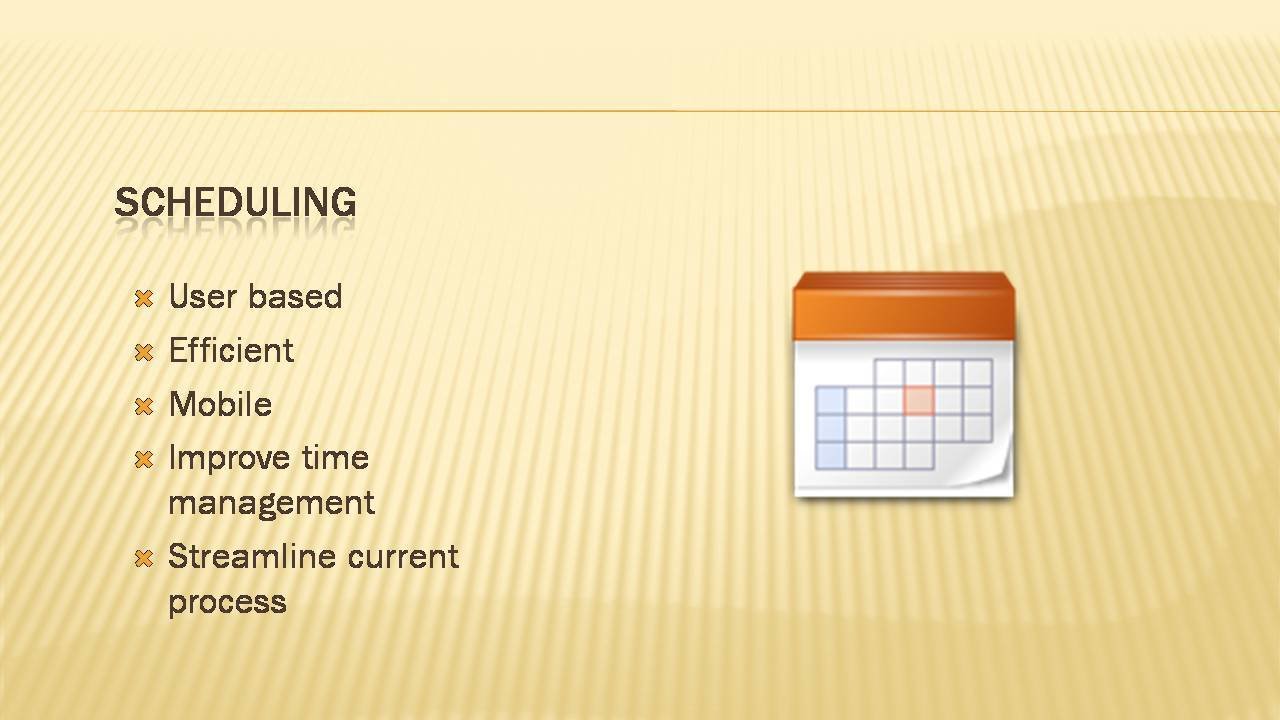 SCHEDULING

User based
Efficient
Mobile
Improve time management
Streamline current process